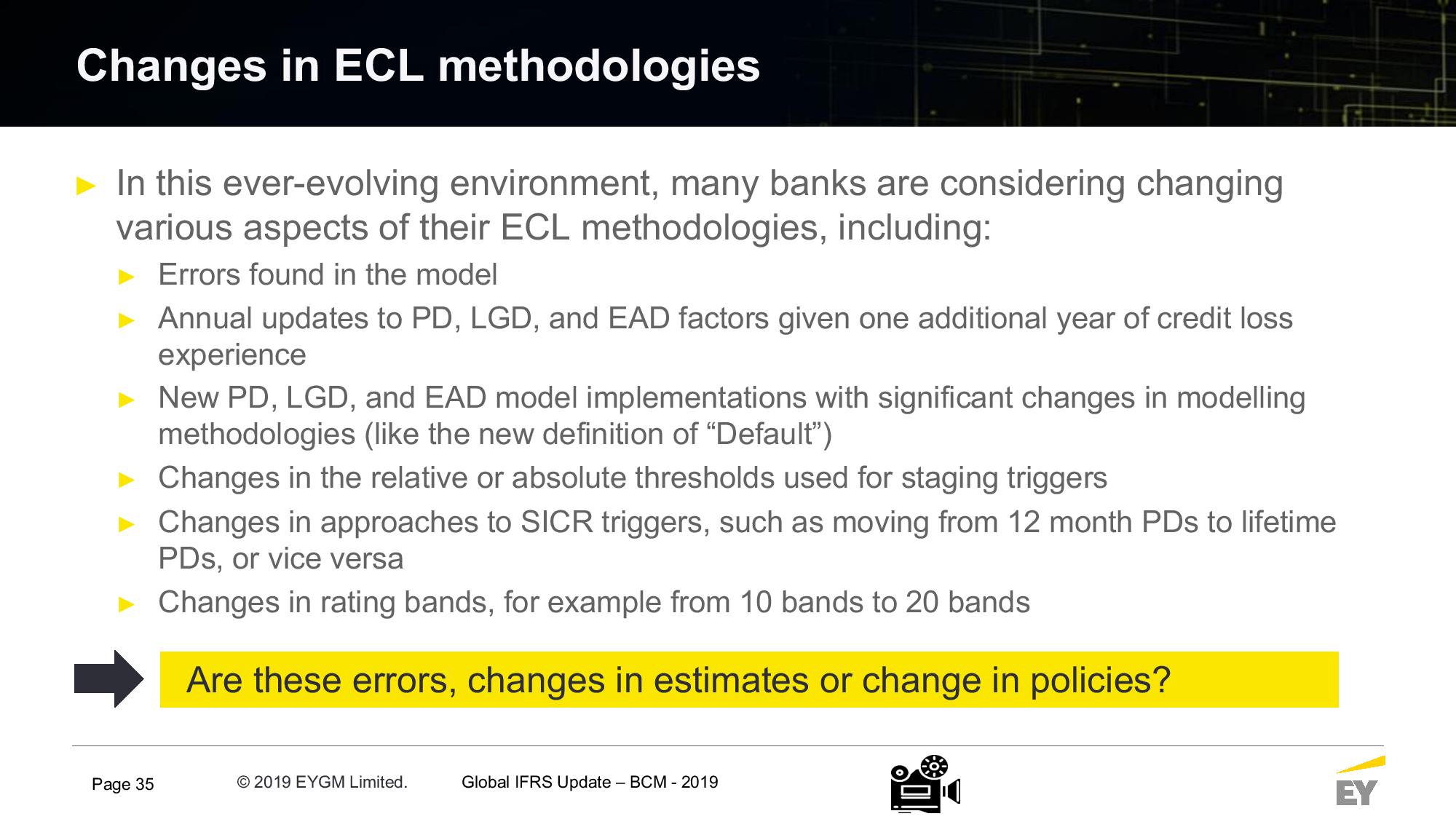 Changes in ECL methodologies

► In this ever-evolving environment, many banks are considering changing various aspects of their ECL methodologies, including:

► Errors found in the model

► Annual updates to PD, LGD, and EAD factors given one additional year of credit loss experience

► New PD, LGD, and EAD model implementations with significant changes in modelling methodologies (like the new definition of “Default”)

► Changes in the relative or absolute thresholds used for staging triggers

► Changes in approaches to SICR triggers, such as moving from 12 month PDs to lifetime PDs, or vice versa

► Changes in rating bands, for example from 10 bands to 20 bands

Are these errors, changes in estimates or change in policies?

Page 35 © 2019 EYGM Limited. Global IFRS Update – BCM - 2019

EY